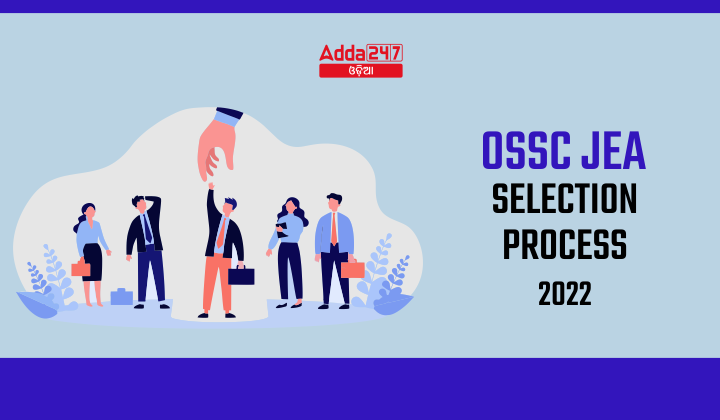 Adda247
ଓଡ଼ିଆ

OSSC JEA
SELECTION
PROCESS
2022